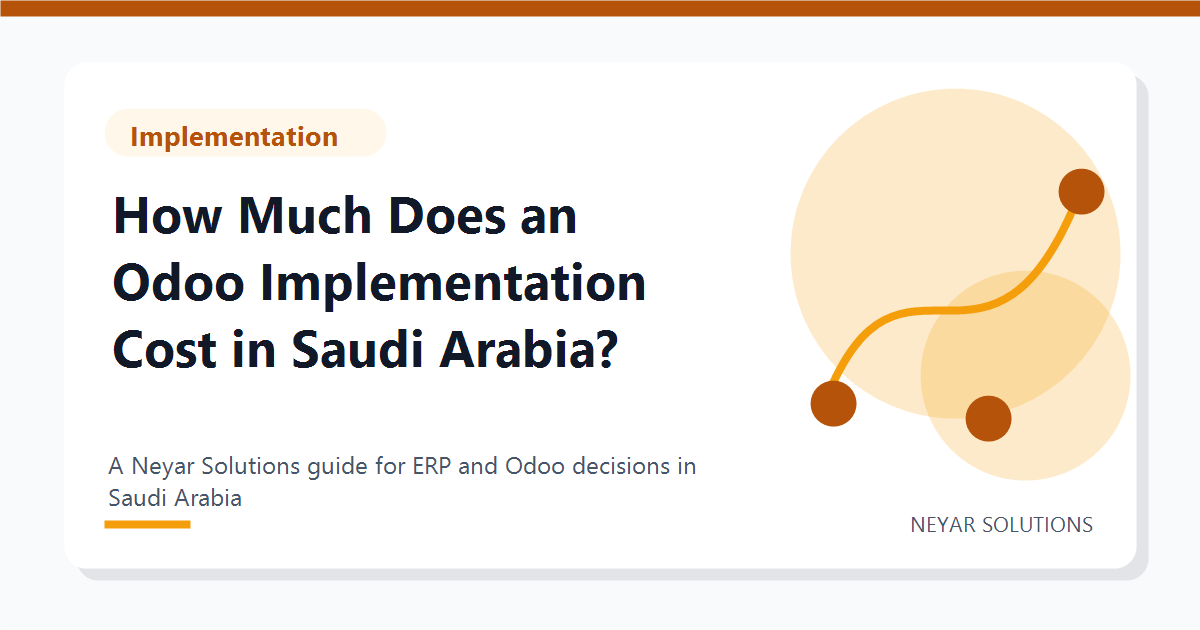 Implementation

How Much Does an Odoo Implementation Cost in Saudi Arabia?

A Neyar Solutions guide for ERP and Odoo decisions in Saudi Arabia

NEYAR SOLUTIONS